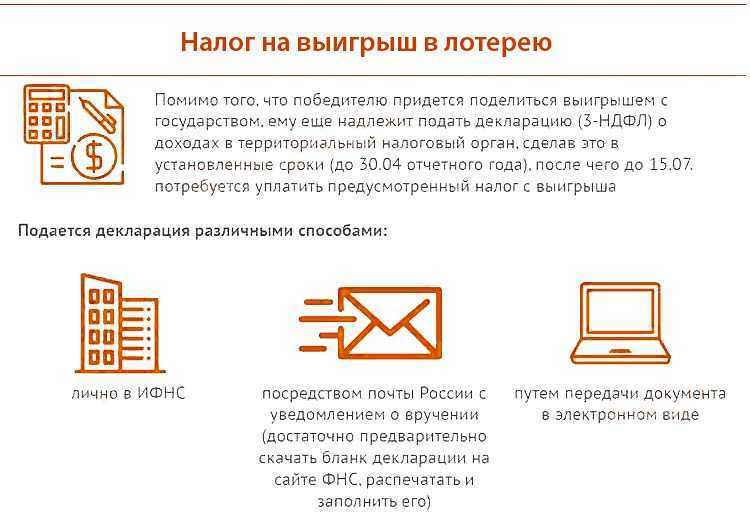 Налог на выигрыш в лотерею

Помимо того, что победителю придется поделиться выигрышем с государством, ему еще надлежит подать декларацию (3-НДФЛ) о доходах в территориальный налоговый орган, сделав это в установленные сроки (до 30.04 отчетного года), после чего до 15.07. потребуется уплатить предусмотренный налог с выигрыша

Подается декларация различными способами:

лично в ИФНС

посредством почты России с уведомлением о вручении (достаточно предварительно скачать бланк декларации на сайте ФНС, распечатать и заполнить его)

путем передачи документа в электронном виде